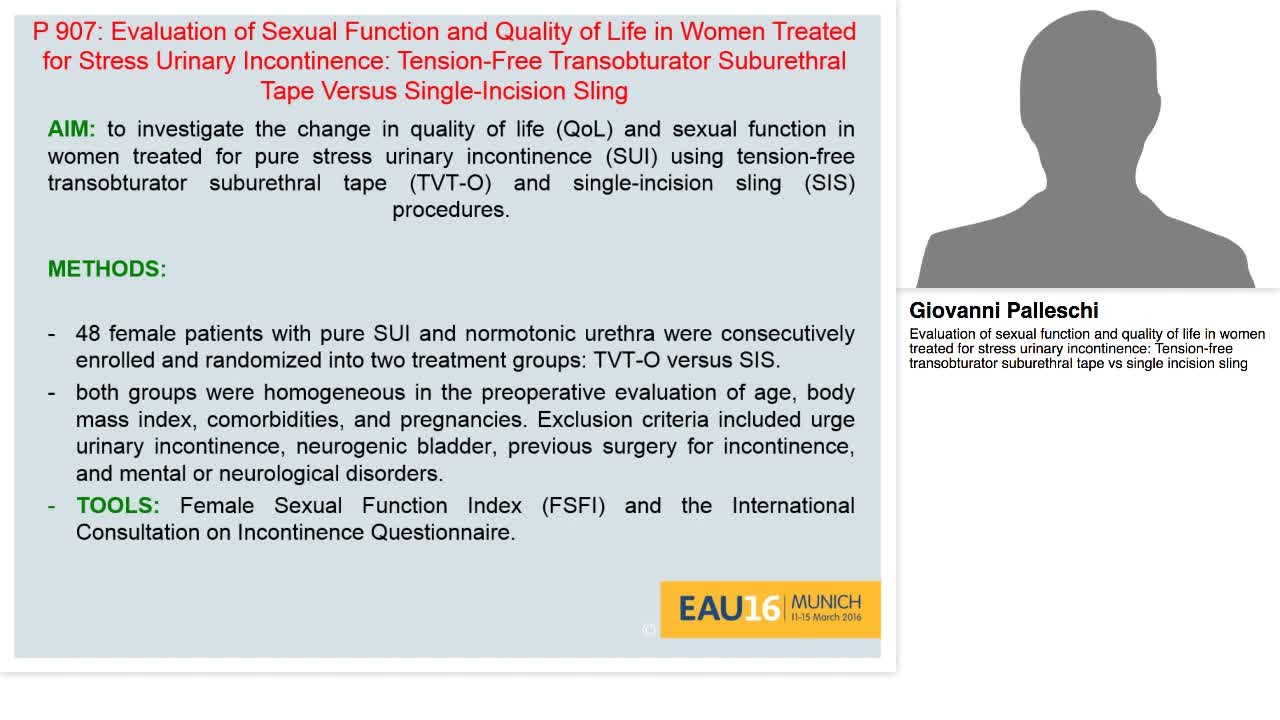 P 907: Evaluation of Sexual Function and Quality of Life in Women Treated for Stress Urinary Incontinence: Tension-Free Transobturator Suburethral Tape Versus Single-Incision Sling

AIM: to investigate the change in quality of life (QoL) and sexual function in women treated for pure stress urinary incontinence (SUI) using tension-free transobturator suburethral tape (TVT-O) and single-incision sling (SIS) procedures.

METHODS:

- 48 female patients with pure SUI and normotonic urethra were consecutively enrolled and randomized into two treatment groups: TVT-O versus SIS.
- both groups were homogeneous in the preoperative evaluation of age, body mass index, comorbidities, and pregnancies. Exclusion criteria included urge urinary incontinence, neurogenic bladder, previous surgery for incontinence, and mental or neurological disorders.
- TOOLS: Female Sexual Function Index (FSFI) and the International Consultation on Incontinence Questionnaire.

EAU16 MUNICH 11-15 March 2016

Giovanni Palleschi
Evaluation of sexual function and quality of life in women treated for stress urinary incontinence: Tension-free transobturator suburethral tape vs single incision sling